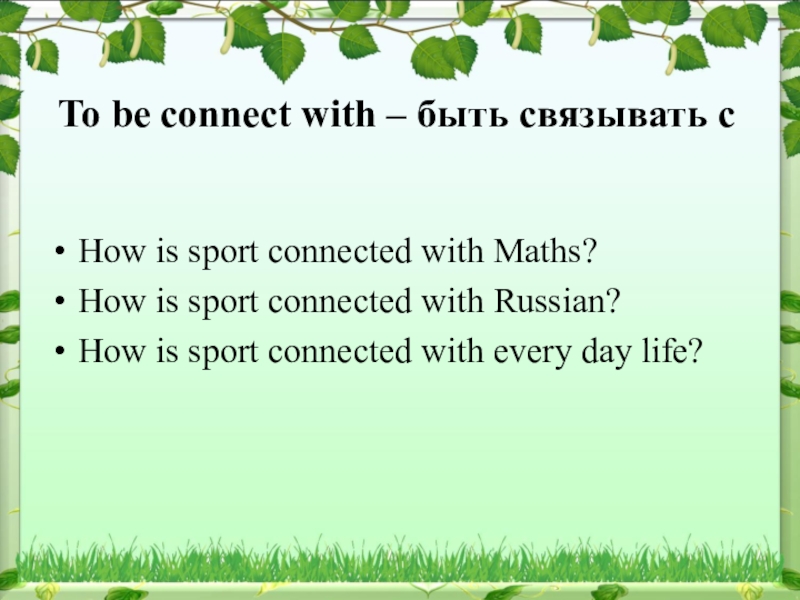 To be connect with – быть связывать с

• How is sport connected with Maths?
• How is sport connected with Russian?
• How is sport connected with every day life?